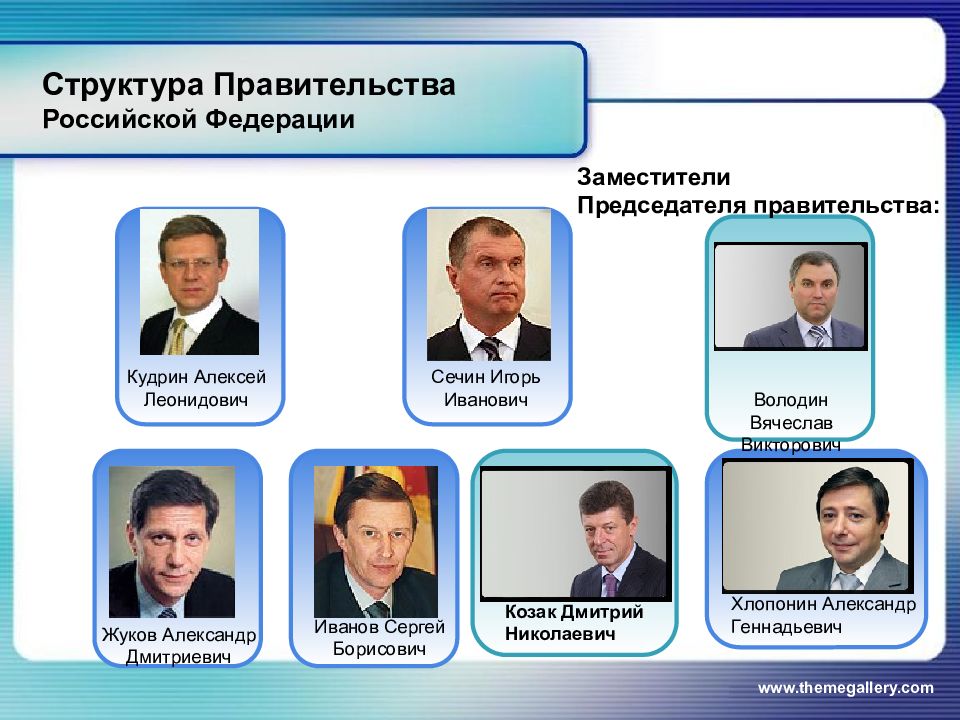 Структура Правительства
Российской Федерации

Заместители
Председателя правительства:

Кудрин Алексей Леонидович

Сечин Игорь Иванович

Володин Вячеслав Викторович

Жуков Александр Дмитриевич

Иванов Сергей Борисович

Козак Дмитрий Николаевич

Хлопонин Александр Геннадьевич

www.themegallery.com